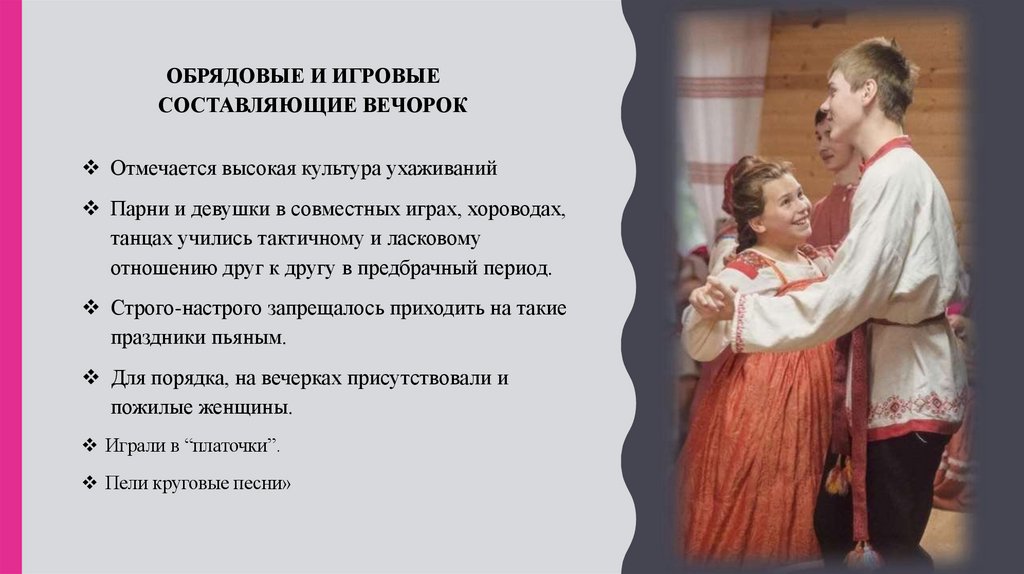 ОБРЯДОВЫЕ И ИГРОВЫЕ СОСТАВЛЯЮЩИЕ ВЕЧОРОК

❖ Отмечается высокая культура ухаживаний

❖ Парни и девушки в совместных играх, хороводах, танцах учились тактичному и ласковому отношению друг к другу в предбрачный период.

❖ Строго-настрого запрещалось приходить на такие праздники пьяным.

❖ Для порядка, на вечерках присутствовали и пожилые женщины.

❖ Играли в “платочки”.

❖ Пели круговые песни»